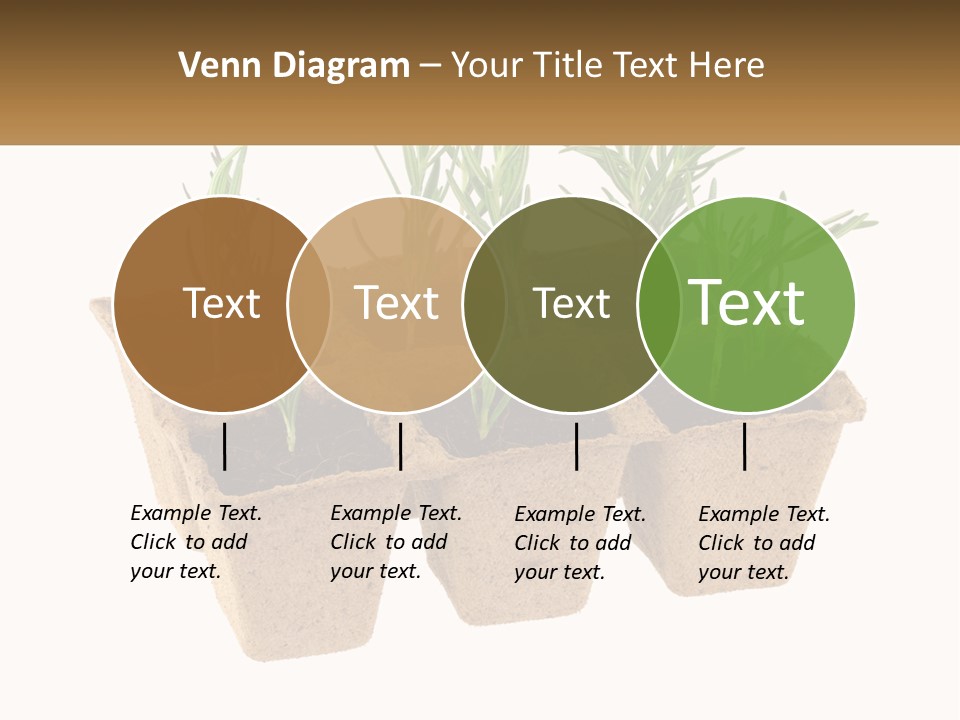 Venn Diagram – Your Title Text Here

Text

Text

Text

Text

Example Text. Click to add your text.

Example Text. Click to add your text.

Example Text. Click to add your text.

Example Text. Click to add your text.